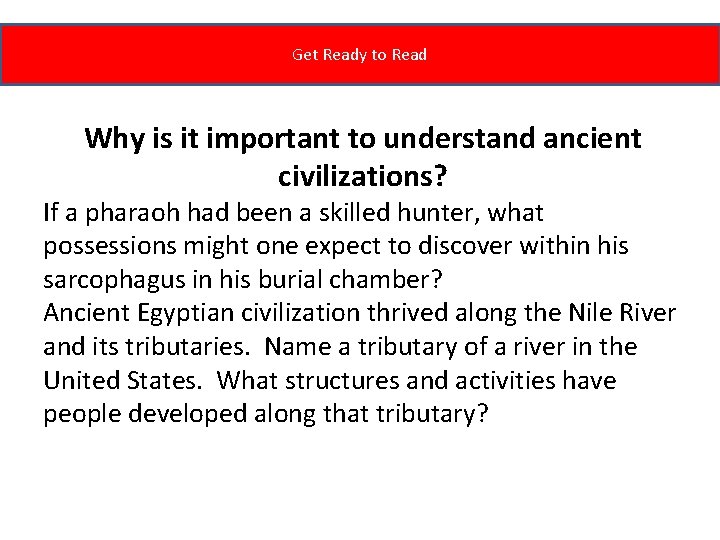 Get Ready to Read

Why is it important to understand ancient civilizations?

If a pharaoh had been a skilled hunter, what possessions might one expect to discover within his sarcophagus in his burial chamber?
Ancient Egyptian civilization thrived along the Nile River and its tributaries. Name a tributary of a river in the United States. What structures and activities have people developed along that tributary?